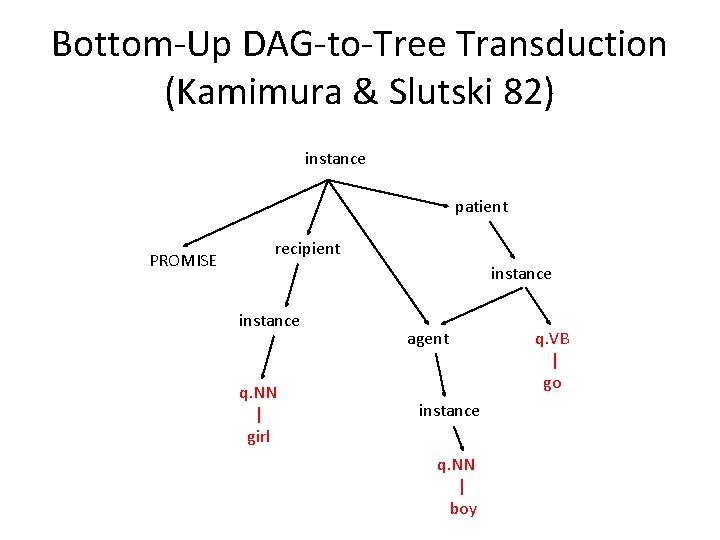 Bottom-Up DAG-to-Tree Transduction (Kamimura & Slutski 82)

instance

patient

PROMISE

recipient

instance

instance

agent

q.VB
|
go

q.NN
|
girl

instance

q.NN
|
boy